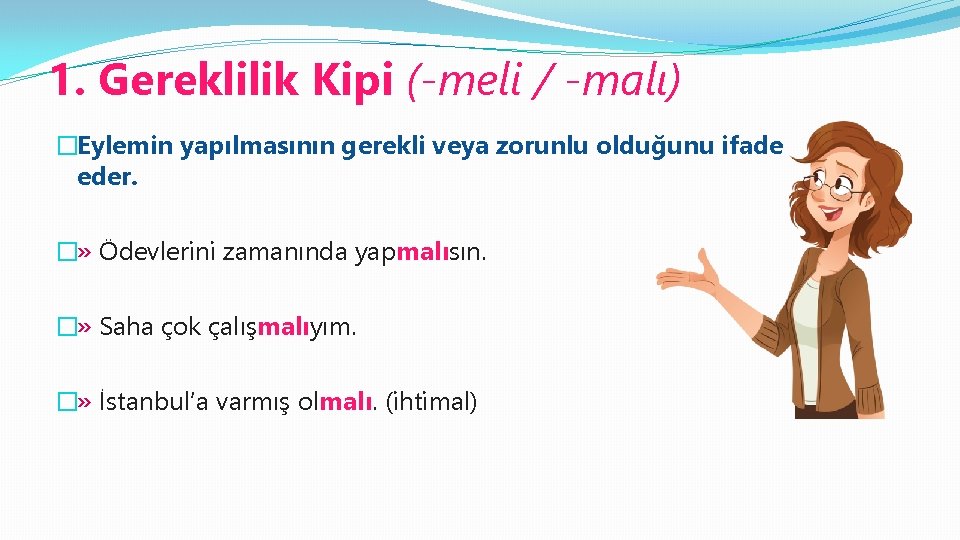 1. Gereklilik Kipi (-meli / -malı)

�Eylemin yapılmasının gerekli veya zorunlu olduğunu ifade eder.

�» Ödevlerini zamanında yapmalısın.

�» Saha çok çalışmalıyım.

�» İstanbul'a varmış olmalı. (ihtimal)